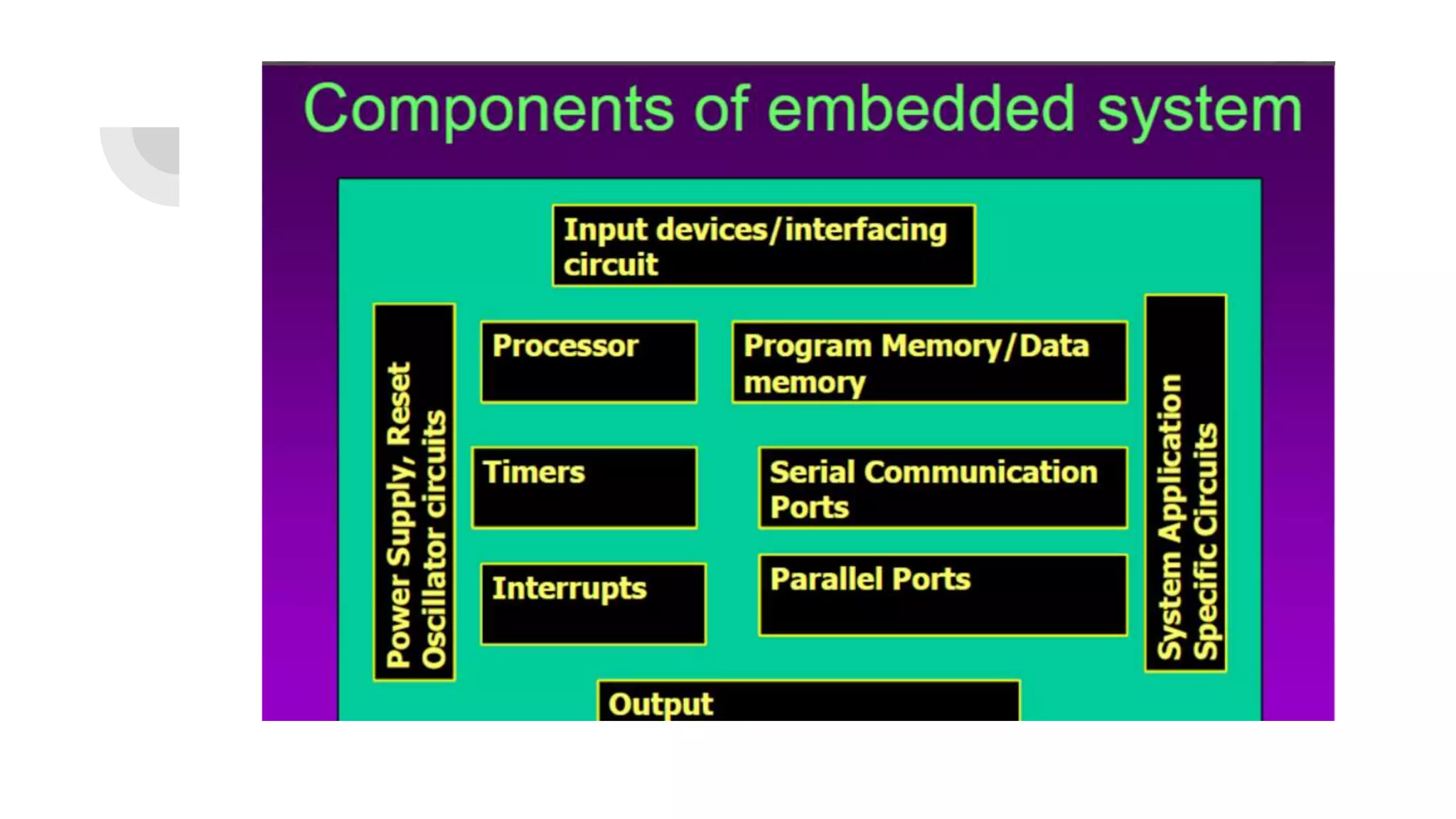 Components of embedded system

Input devices/interfacing circuit

Power Supply, Reset Oscillator circuits

Processor

Program Memory/Data memory

Timers

Serial Communication Ports

Interrupts

Parallel Ports

System Application Specific Circuits

Output